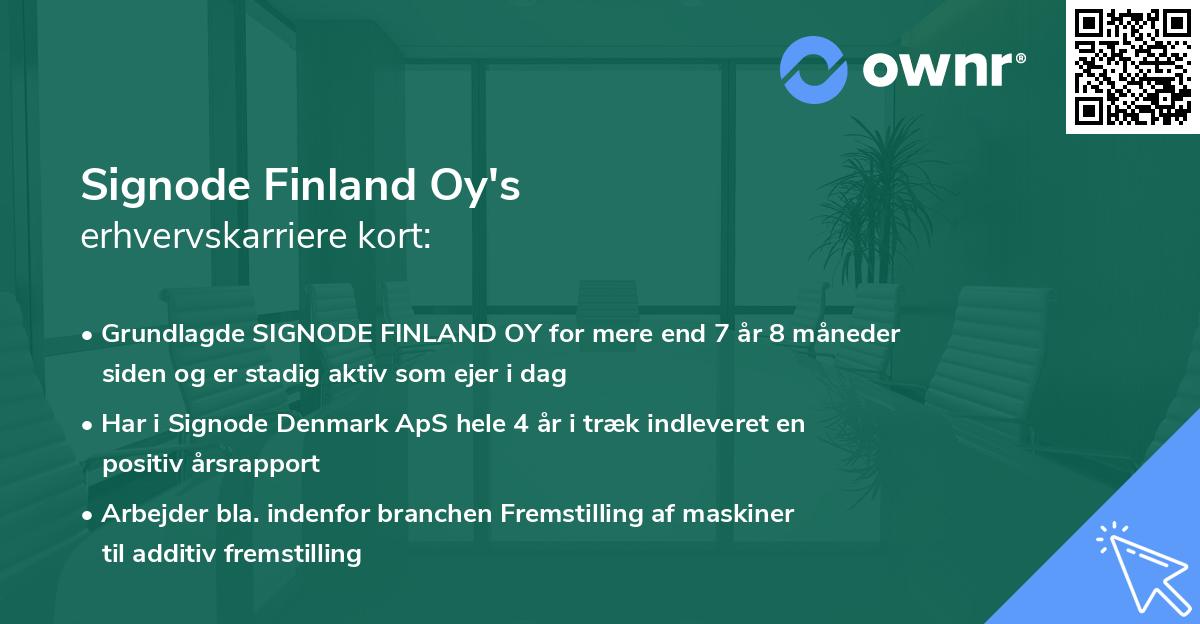 ownr®

Signode Finland Oy's
erhvervskarriere kort:

• Grundlagde SIGNODE FINLAND OY for mere end 7 år 8 måneder siden og er stadig aktiv som ejer i dag

• Har i Signode Denmark ApS hele 4 år i træk indleveret en positiv årsrapport

• Arbejder bla. indenfor branchen Fremstilling af maskiner til additiv fremstilling